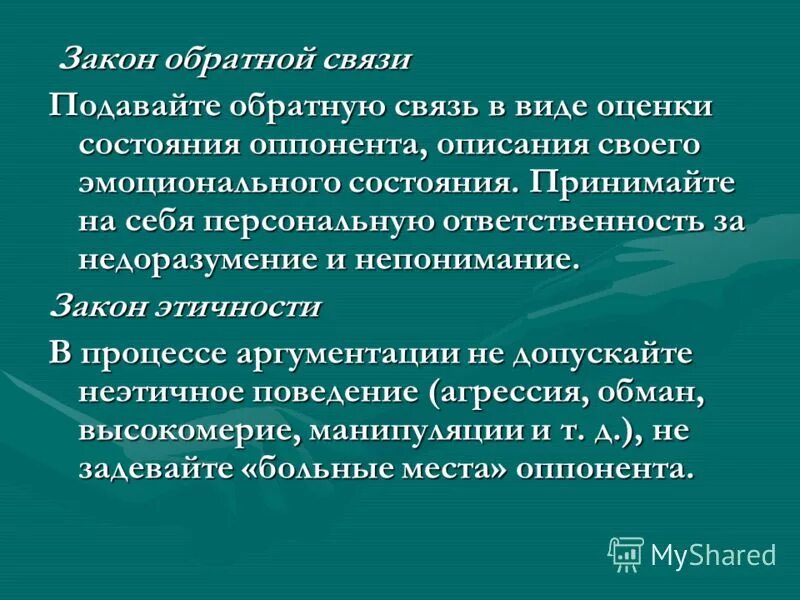 Закон обратной связи

Подавайте обратную связь в виде оценки состояния оппонента, описания своего эмоционального состояния. Принимайте на себя персональную ответственность за недоразумение и непонимание.

Закон этичности

В процессе аргументации не допускайте неэтичное поведение (агрессия, обман, высокомерие, манипуляции и т. д.), не задевайте «больные места» оппонента.

MyShared